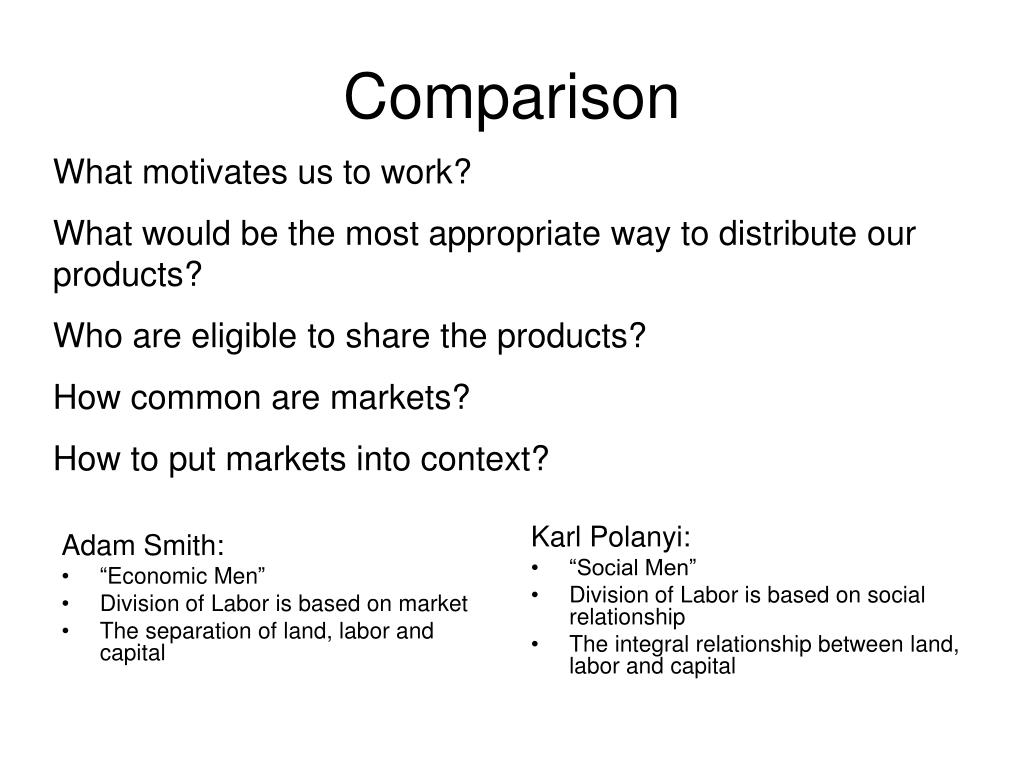 Comparison

What motivates us to work?

What would be the most appropriate way to distribute our products?

Who are eligible to share the products?

How common are markets?

How to put markets into context?

Adam Smith:
• “Economic Men”
• Division of Labor is based on market
• The separation of land, labor and capital

Karl Polanyi:
• “Social Men”
• Division of Labor is based on social relationship
• The integral relationship between land, labor and capital